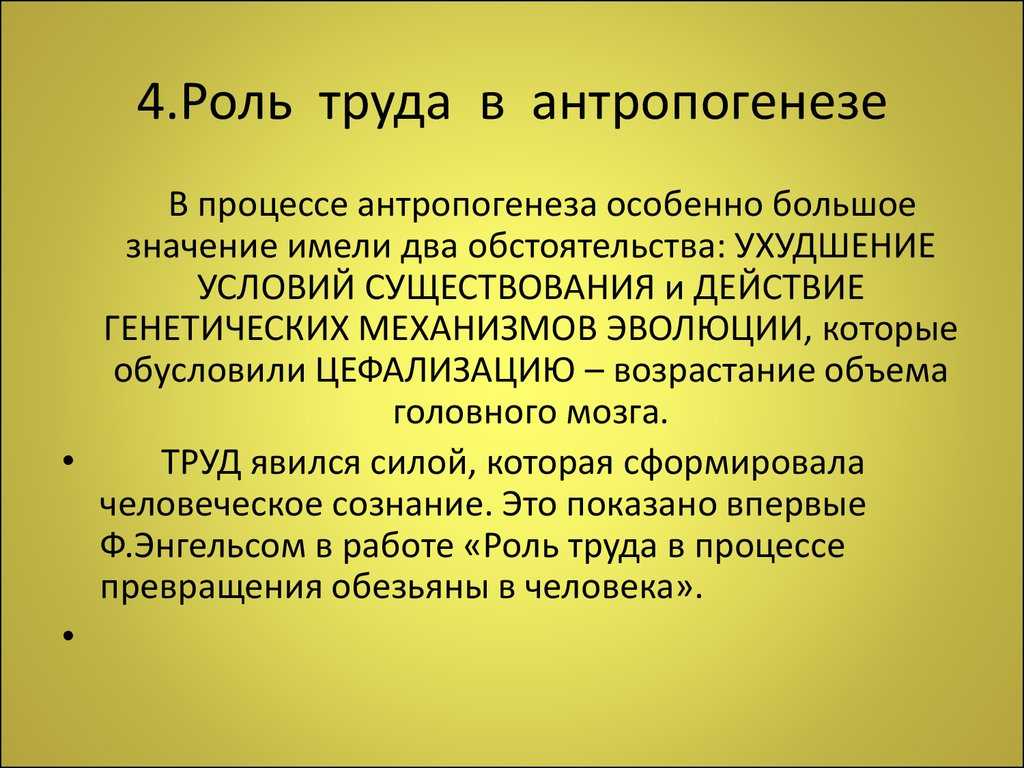 4.Роль труда в антропогенезе

В процессе антропогенеза особенно большое значение имели два обстоятельства: УХУДШЕНИЕ УСЛОВИЙ СУЩЕСТВОВАНИЯ и ДЕЙСТВИЕ ГЕНЕТИЧЕСКИХ МЕХАНИЗМОВ ЭВОЛЮЦИИ, которые обусловили ЦЕФАЛИЗАЦИЮ – возрастание объема головного мозга.

• ТРУД явился силой, которая сформировала человеческое сознание. Это показано впервые Ф.Энгельсом в работе «Роль труда в процессе превращения обезьяны в человека».

•